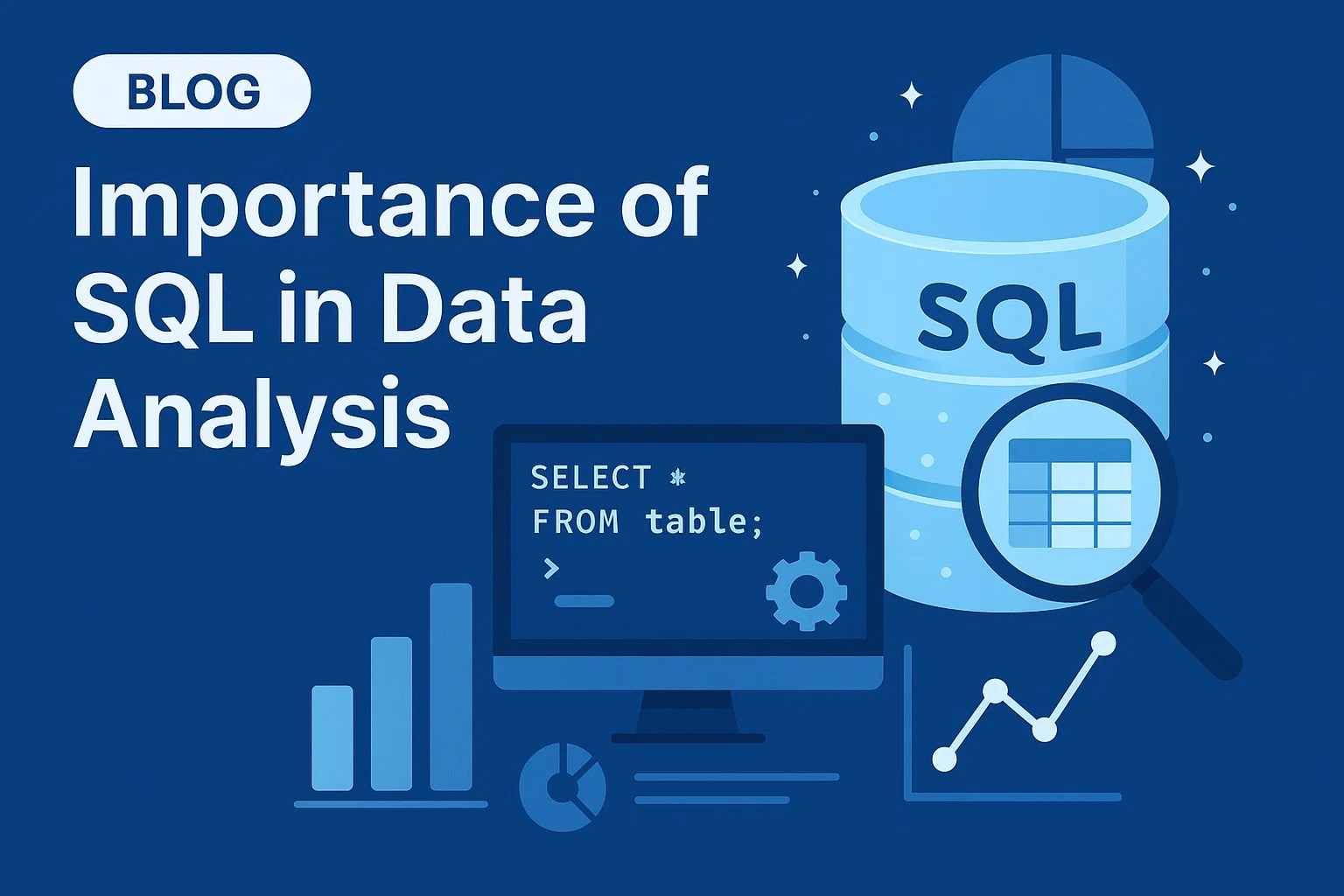 BLOG

Importance of SQL in Data Analysis

SQL

SELECT *
FROM table;
>